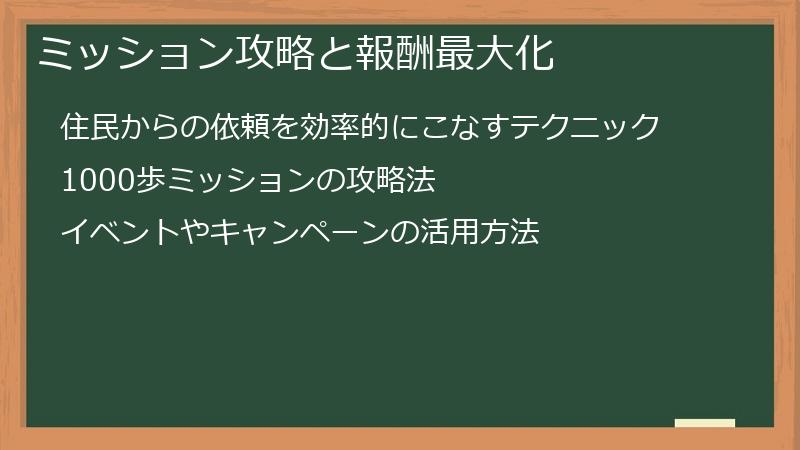 ミッション攻略と報酬最大化

住民からの依頼を効率的にこなすテクニック

1000歩ミッションの攻略法

イベントやキャンペーンの活用方法